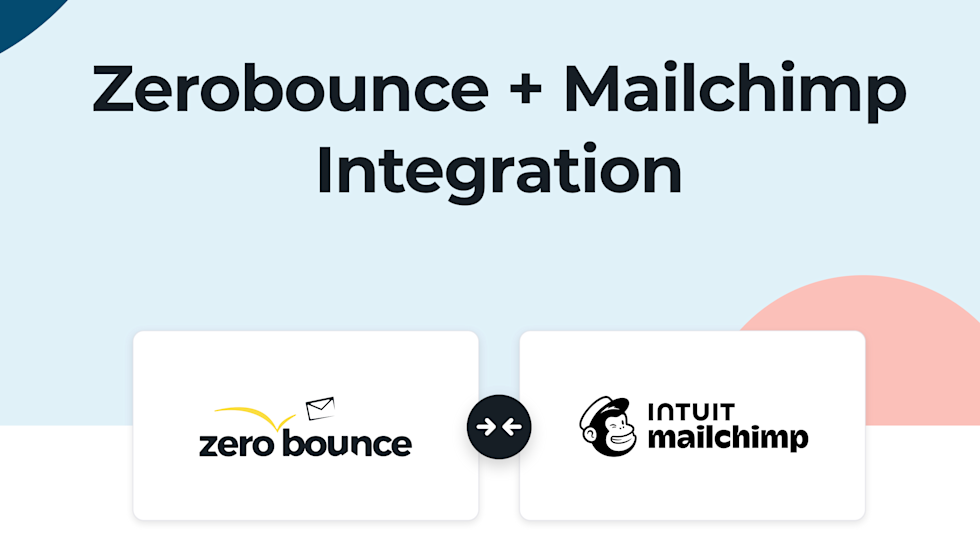 Zerobounce + Mailchimp Integration

zero bounce

INTUIT mailchimp